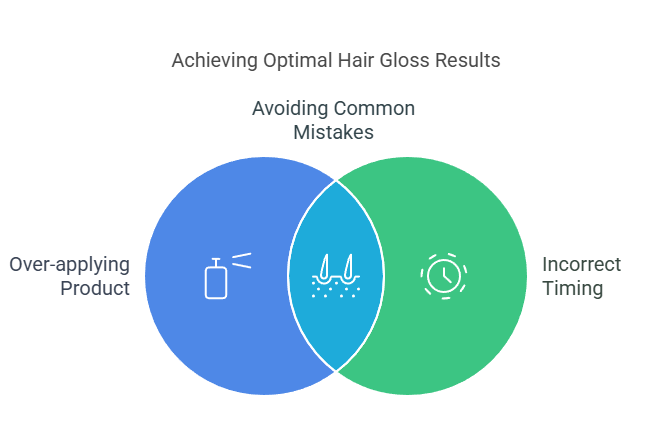 Achieving Optimal Hair Gloss Results

Avoiding Common Mistakes

Over-applying Product

Incorrect Timing